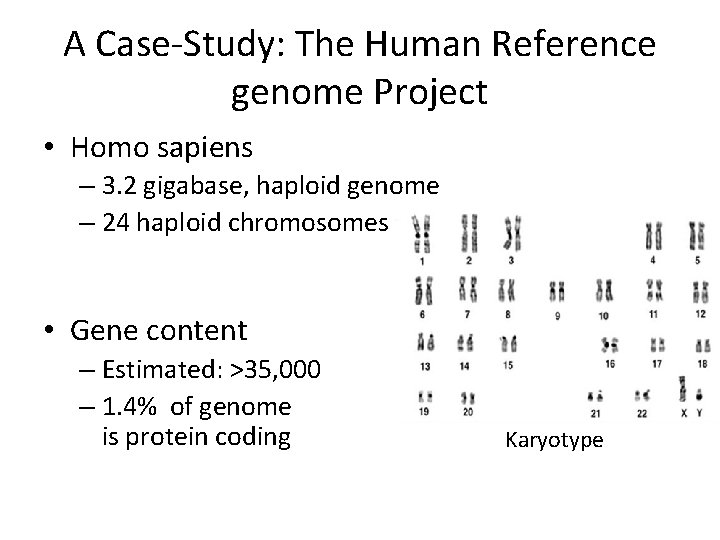 A Case-Study: The Human Reference genome Project

• Homo sapiens
– 3.2 gigabase, haploid genome
– 24 haploid chromosomes

• Gene content
– Estimated: >35,000
– 1.4% of genome is protein coding

1 2 3 4 5
6 7 8 9 10 11 12
13 14 15 16 17 18
19 20 21 22 X Y

Karyotype